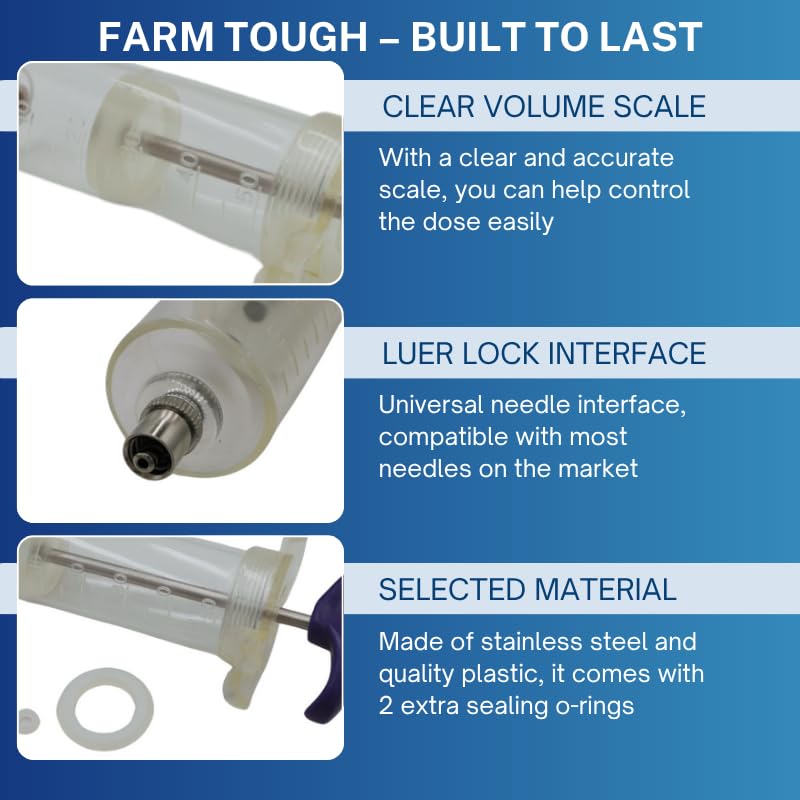 FARM TOUGH – BUILT TO LAST

CLEAR VOLUME SCALE

With a clear and accurate scale, you can help control the dose easily

LUER LOCK INTERFACE

Universal needle interface, compatible with most needles on the market

SELECTED MATERIAL

Made of stainless steel and quality plastic, it comes with 2 extra sealing o-rings